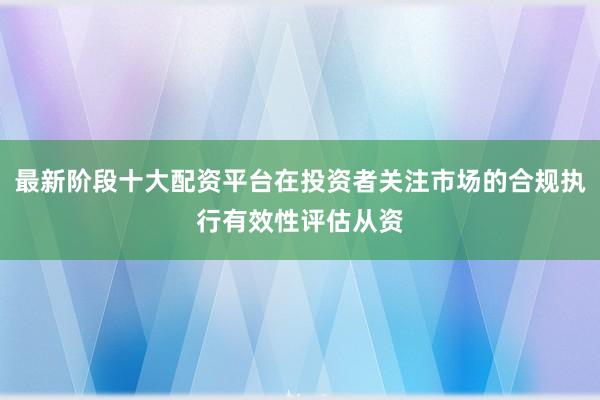 最新阶段十大配资平台在投资者关注市场的合规执行有效性评估从资